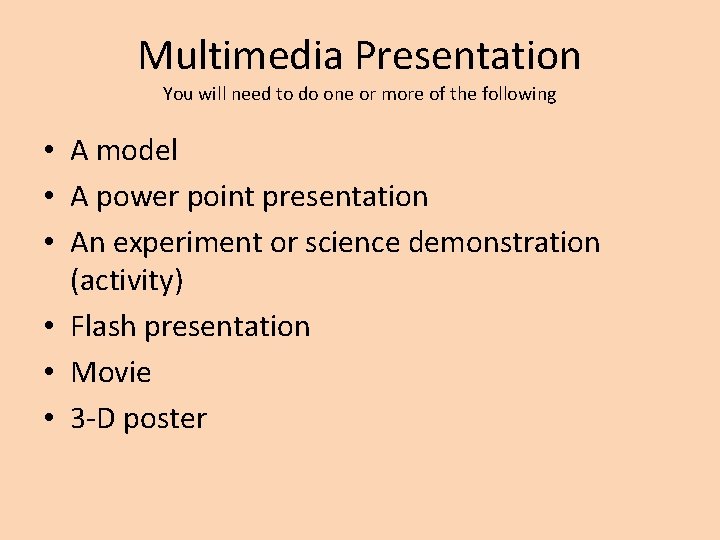 Multimedia Presentation
You will need to do one or more of the following

• A model
• A power point presentation
• An experiment or science demonstration (activity)
• Flash presentation
• Movie
• 3-D poster